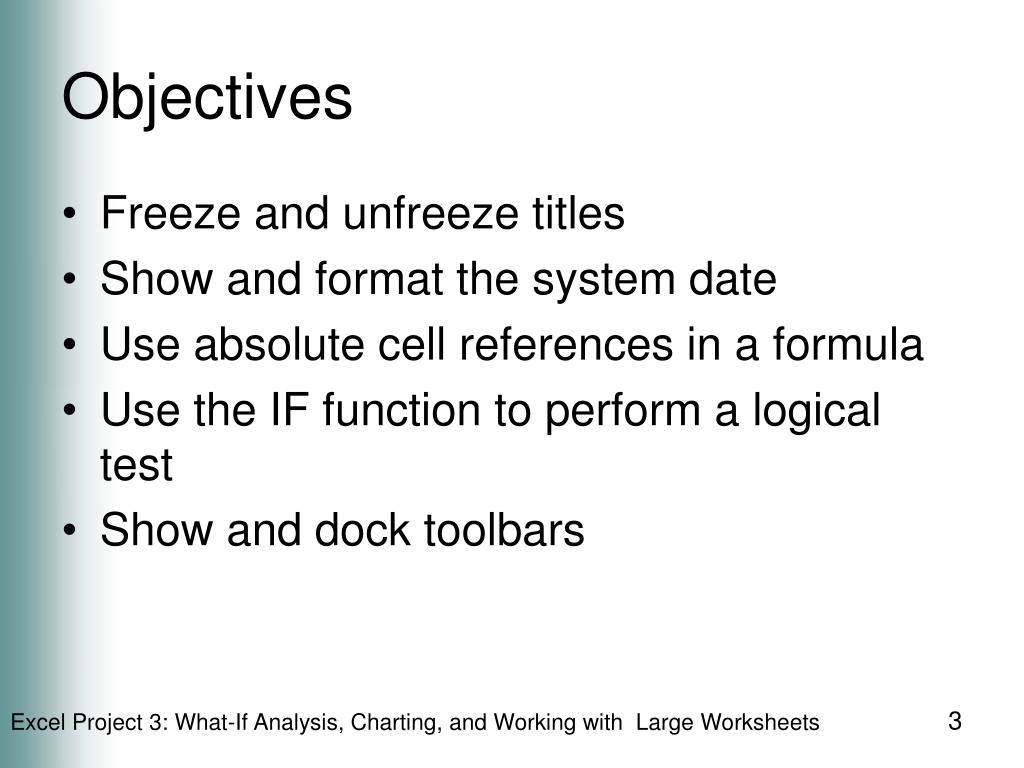 Objectives

• Freeze and unfreeze titles
• Show and format the system date
• Use absolute cell references in a formula
• Use the IF function to perform a logical test
• Show and dock toolbars

Excel Project 3: What-If Analysis, Charting, and Working with Large Worksheets

3